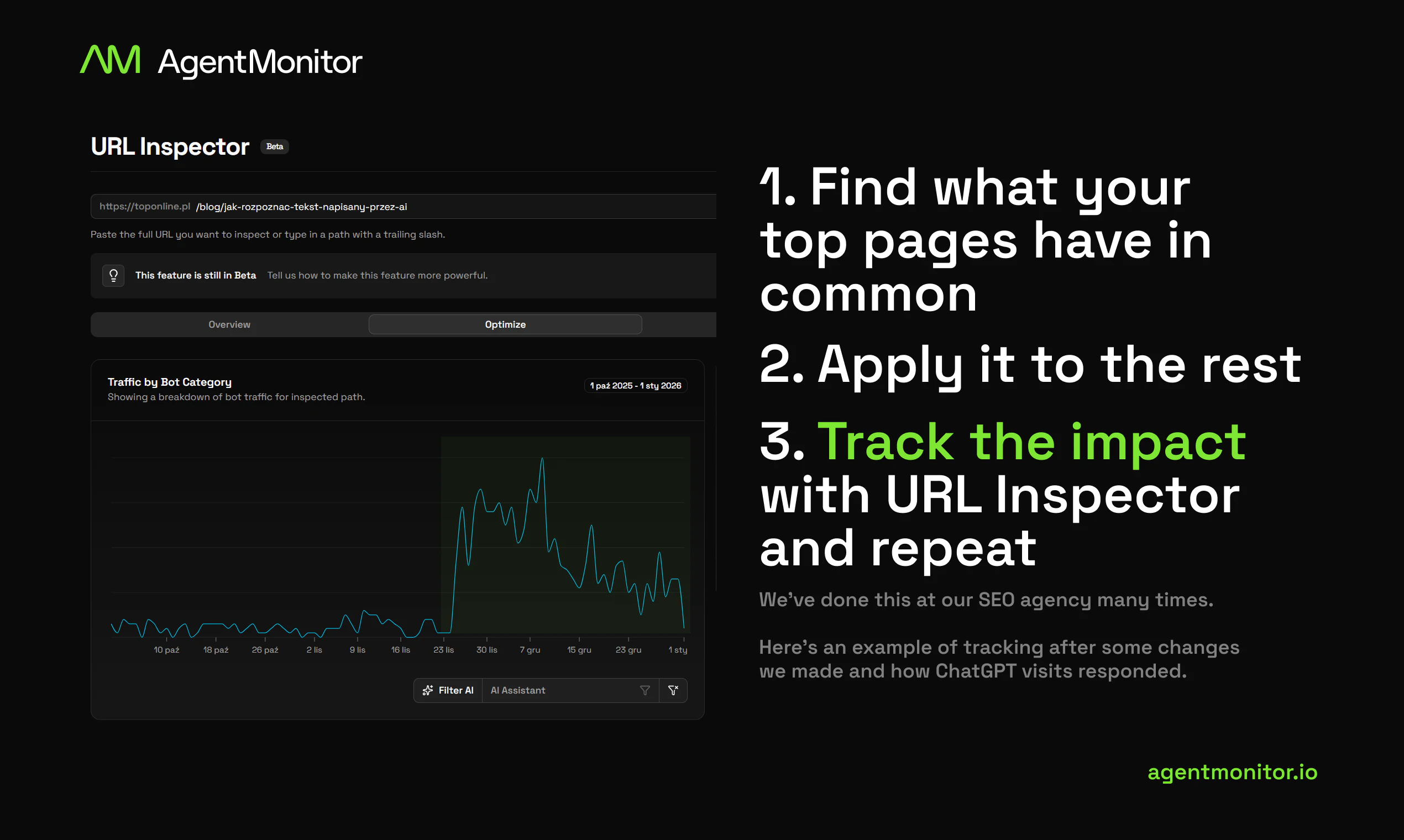 AM AgentMonitor

URL Inspector Beta

https://toponline.pl /blog/jak-rozpoznac-tekst-napisany-przez-ai

Paste the full URL you want to inspect or type in a path with a trailing slash.

This feature is still in Beta Tell us how to make this feature more powerful.

Overview Optimize

Traffic by Bot Category
Showing a breakdown of bot traffic for inspected path.

1 paź 2025 - 1 sty 2026

10 paź 18 paź 26 paź 2 lis 9 lis 16 lis 23 lis 30 lis 7 gru 15 gru 23 gru 1 sty

Filter AI AI Assistant

1. Find what your top pages have in common

2. Apply it to the rest

3. Track the impact with URL Inspector and repeat

We've done this at our SEO agency many times.

Here's an example of tracking after some changes we made and how ChatGPT visits responded.

agentmonitor.io